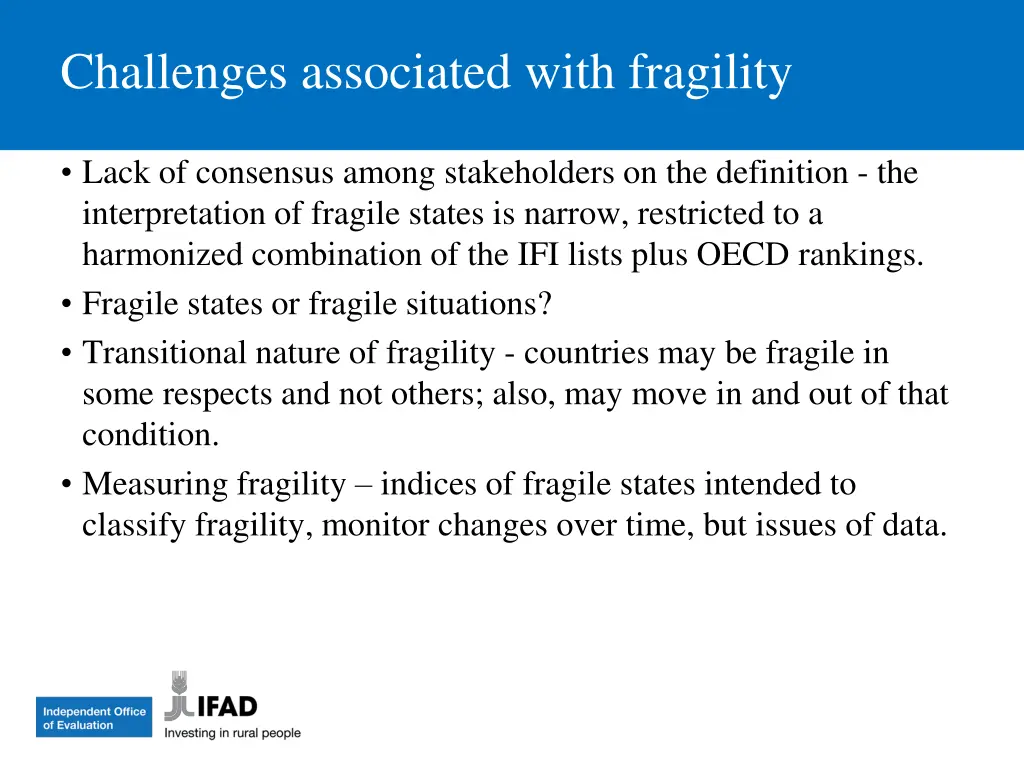 Challenges associated with fragility

• Lack of consensus among stakeholders on the definition - the interpretation of fragile states is narrow, restricted to a harmonized combination of the IFI lists plus OECD rankings.
• Fragile states or fragile situations?
• Transitional nature of fragility - countries may be fragile in some respects and not others; also, may move in and out of that condition.
• Measuring fragility – indices of fragile states intended to classify fragility, monitor changes over time, but issues of data.

Independent Office of Evaluation

IFAD
Investing in rural people